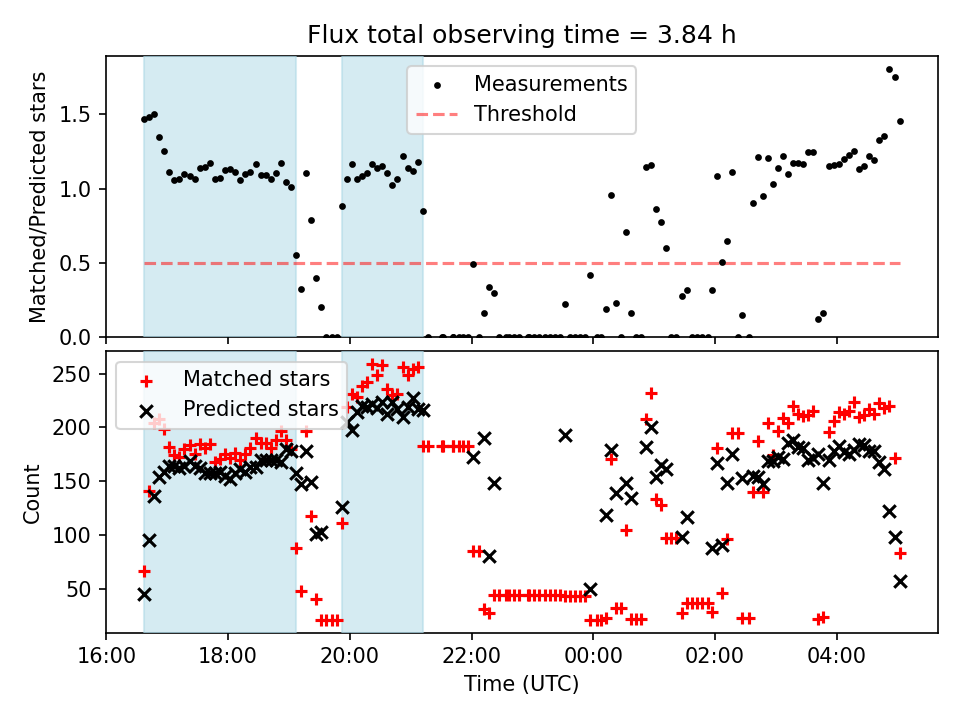 Flux total observing time = 3.84 h

Measurements
Threshold

Matched/Predicted stars

1.5
1.0
0.5
0.0

Matched stars
Predicted stars

Count

250
200
150
100
50

16:00
18:00
20:00
22:00
00:00
02:00
04:00

Time (UTC)